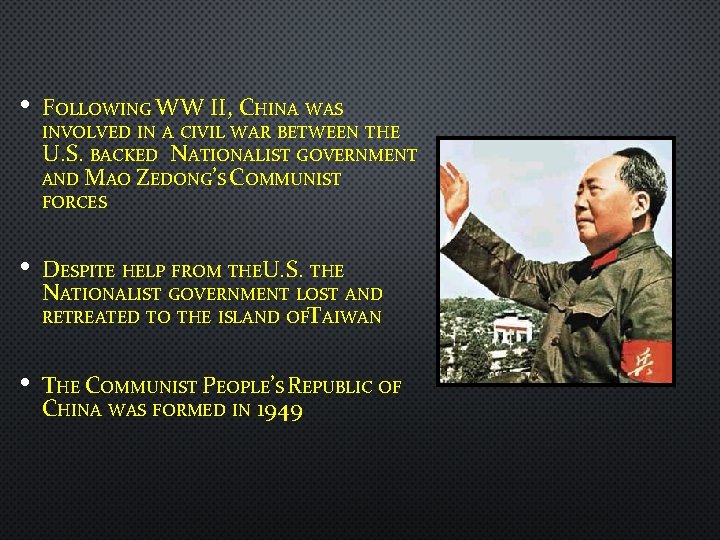 • Following WW II, China was involved in a civil war between the U.S. backed Nationalist government and Mao Zedong's Communist forces

• Despite help from theU.S. the Nationalist government lost and retreated to the island ofTaiwan

• The Communist People's Republic of China was formed in 1949

兵